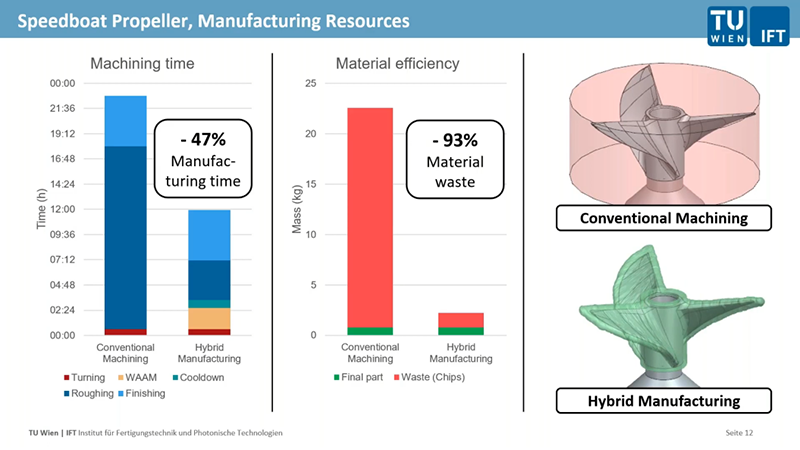 Speedboat Propeller, Manufacturing Resources

TU WIEN IFT

Machining time

Time (h)

00:00
21:36
19:12
16:48
14:24
12:00
09:36
07:12
04:48
02:24
00:00

- 47% Manufacturing time

Conventional Machining
Hybrid Manufacturing

Turning
WAAM
Cooldown
Roughing
Finishing

Material efficiency

Mass (kg)

25
20
15
10
5
0

- 93% Material waste

Conventional Machining
Hybrid Manufacturing

Final part
Waste (Chips)

Conventional Machining

Hybrid Manufacturing

TU Wien | IFT Institut für Fertigungstechnik und Photonische Technologien

Seite 12